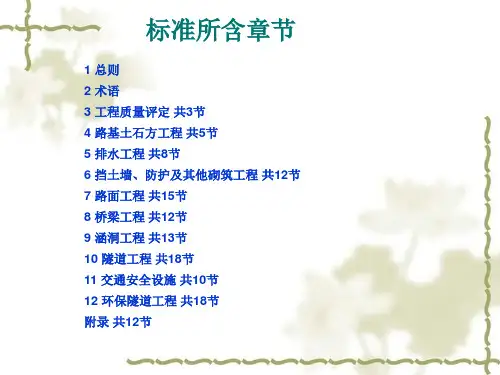 标准所含章节

1 总则
2 术语
3 工程质量评定 共3节
4 路基土石方工程 共5节
5 排水工程 共8节
6 挡土墙、防护及其他砌筑工程 共12节
7 路面工程 共15节
8 桥梁工程 共12节
9 涵洞工程 共13节
10 隧道工程 共18节
11 交通安全设施 共10节
12 环保隧道工程 共18节
附录 共12节